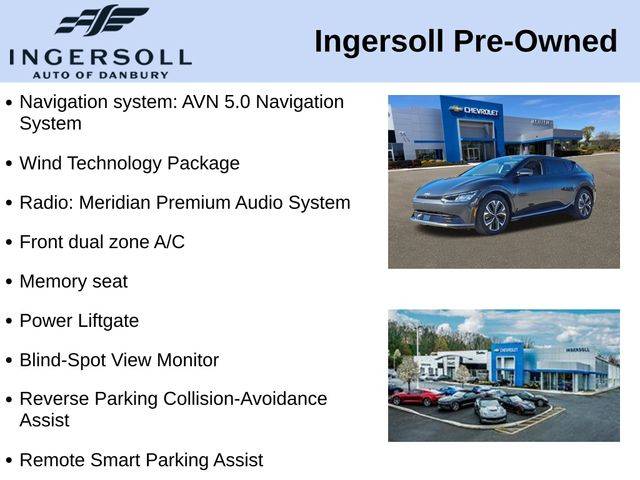 INGERSOLL
AUTO OF DANBURY

Ingersoll Pre-Owned

• Navigation system: AVN 5.0 Navigation System

• Wind Technology Package

• Radio: Meridian Premium Audio System

• Front dual zone A/C

• Memory seat

• Power Liftgate

• Blind-Spot View Monitor

• Reverse Parking Collision-Avoidance Assist

• Remote Smart Parking Assist

CHEVROLET

CHEVROLET
INGERSOLL